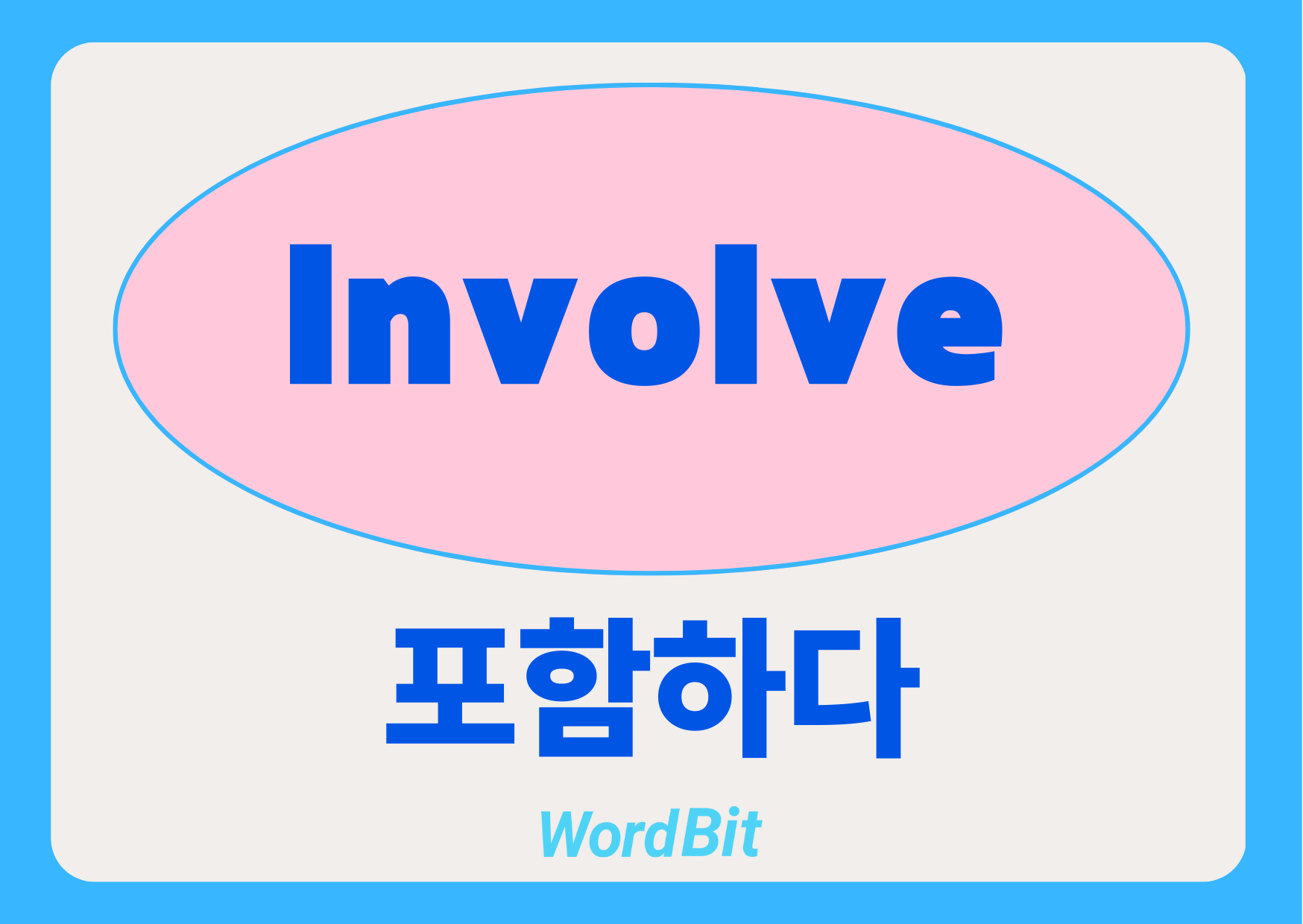 Involve

포함하다

WordBit